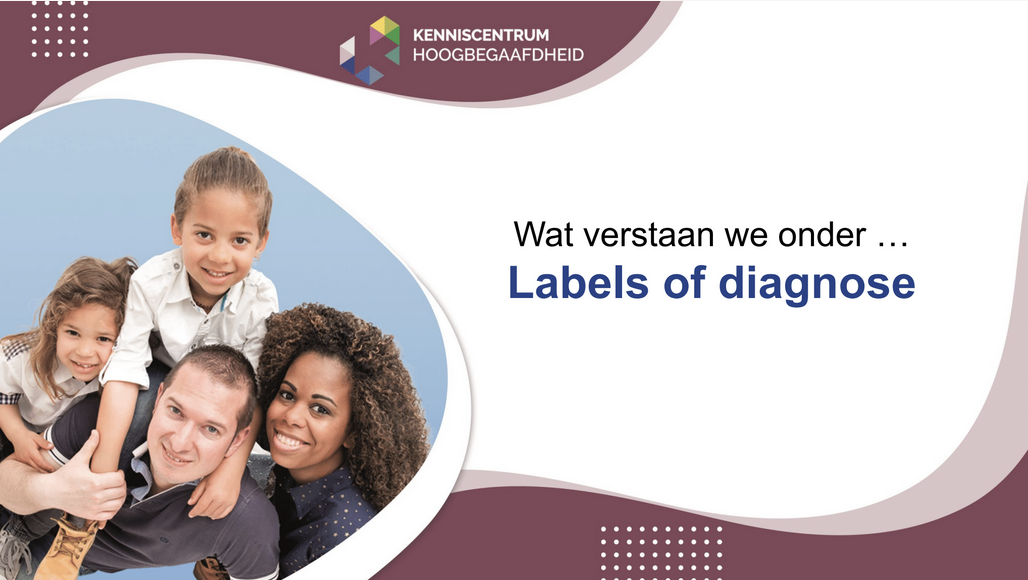 KENNISCENTRUM
HOOGBEGAAFDHEID

Wat verstaan we onder …
Labels of diagnose